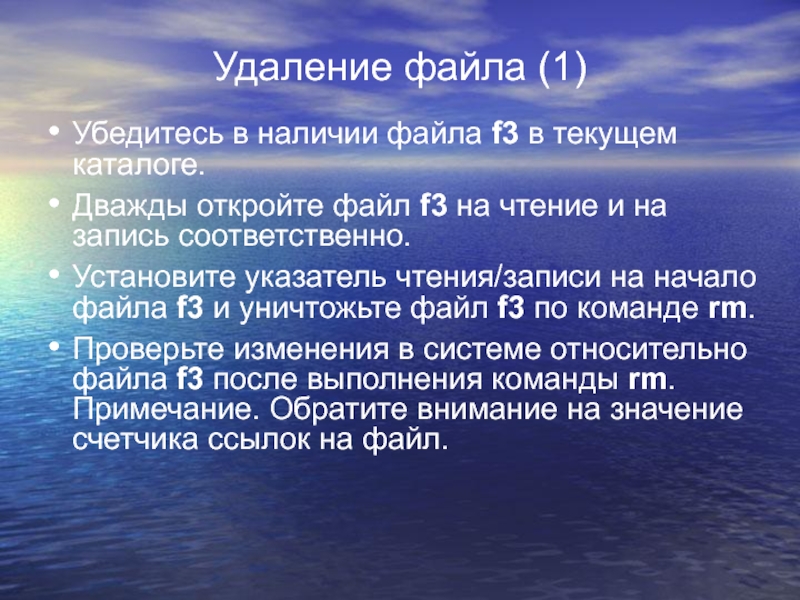 Удаление файла (1)

• Убедитесь в наличии файла f3 в текущем каталоге.

• Дважды откройте файл f3 на чтение и на запись соответственно.

• Установите указатель чтения/записи на начало файла f3 и уничтожьте файл f3 по команде rm.

• Проверьте изменения в системе относительно файла f3 после выполнения команды rm. Примечание. Обратите внимание на значение счетчика ссылок на файл.